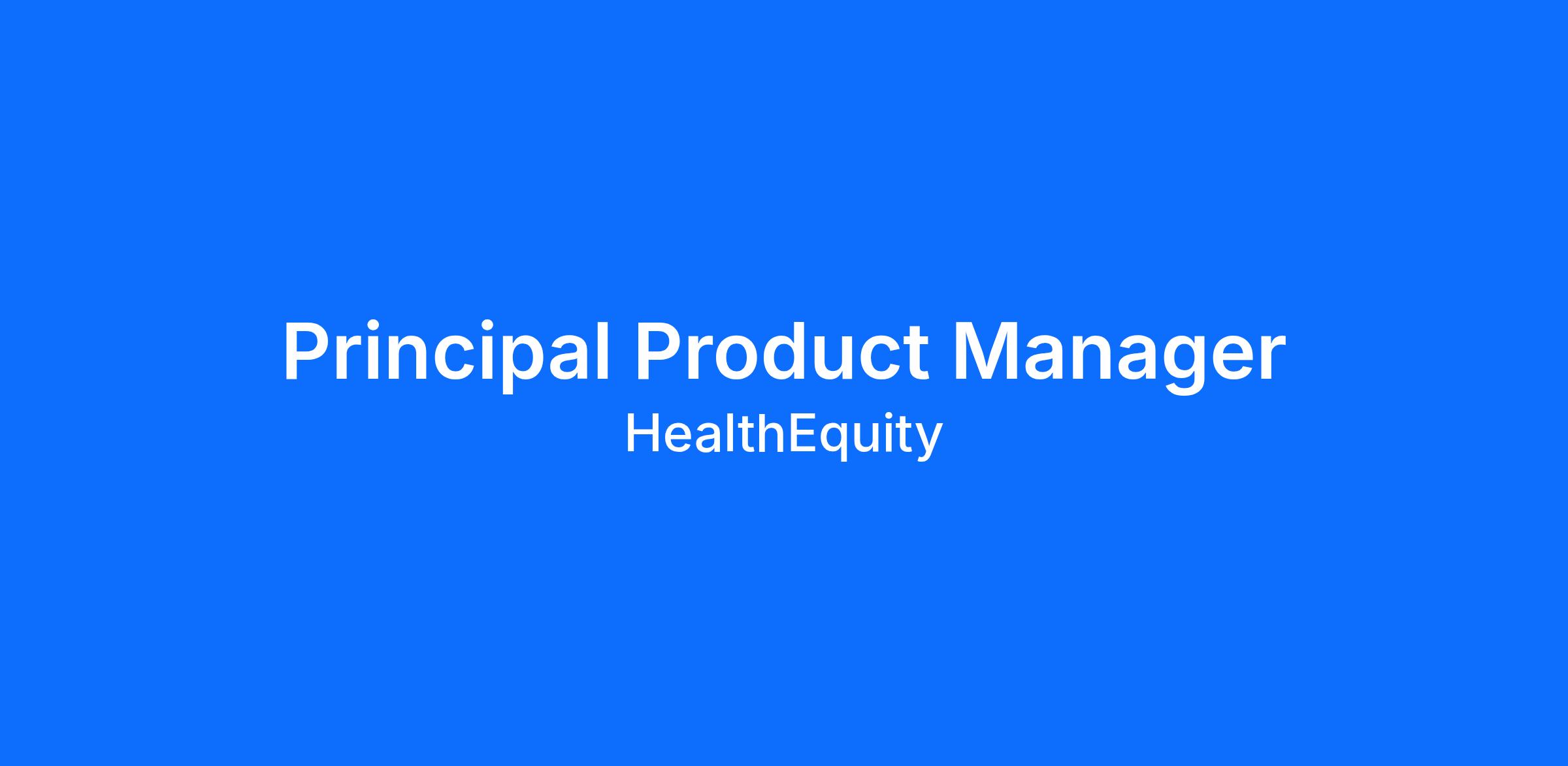 Principal Product Manager
HealthEquity